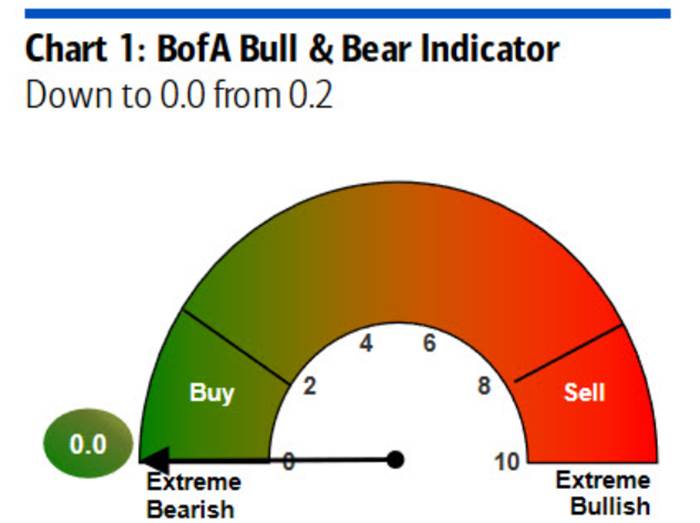 Chart 1: BofA Bull & Bear Indicator
Down to 0.0 from 0.2

Buy
Sell
0
2
4
6
8
10
0.0
Extreme Bearish
Extreme Bullish